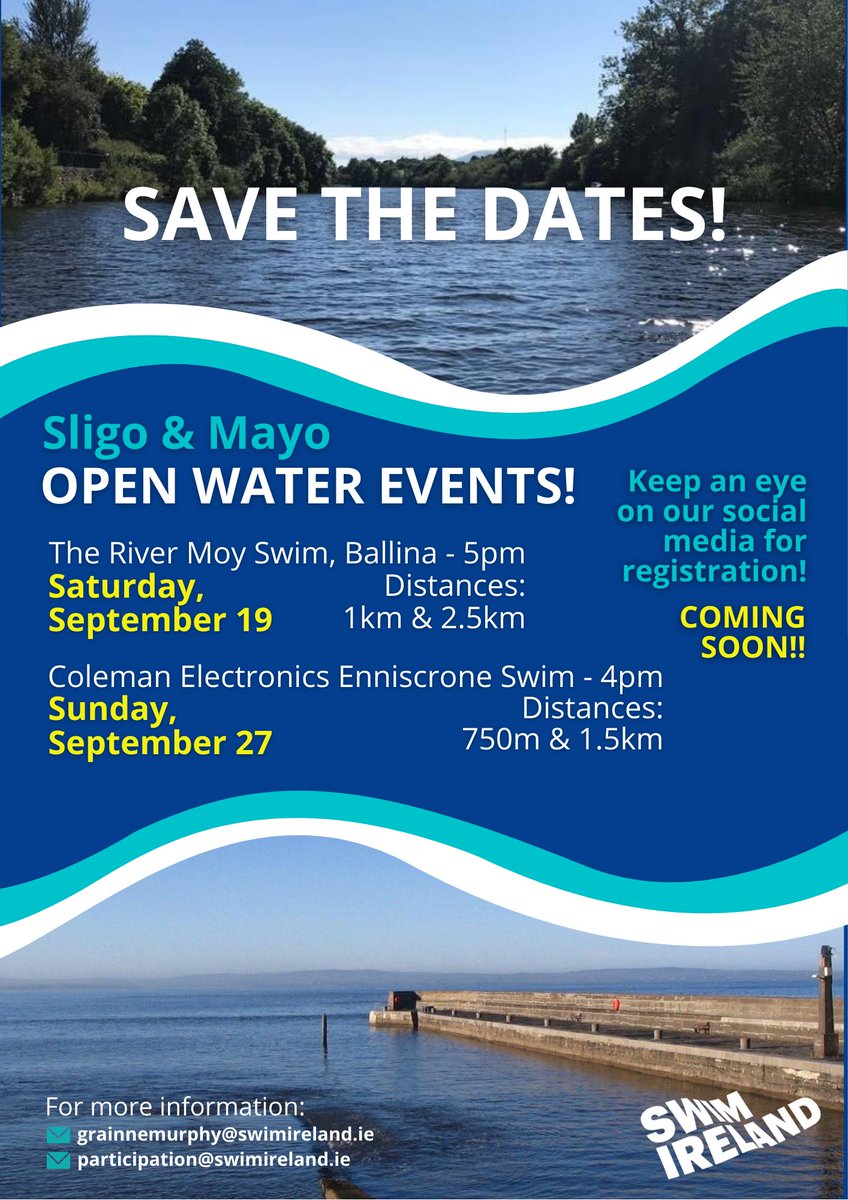 SAVE THE DATES!

Sligo & Mayo
OPEN WATER EVENTS!

The River Moy Swim, Ballina - 5pm
Saturday, September 19
Distances: 1km & 2.5km

Coleman Electronics Enniscrone Swim - 4pm
Sunday, September 27
Distances: 750m & 1.5km

Keep an eye on our social media for registration!

COMING SOON!!

For more information:
grainnemurphy@swimireland.ie
participation@swimireland.ie

SWIM IRELAND